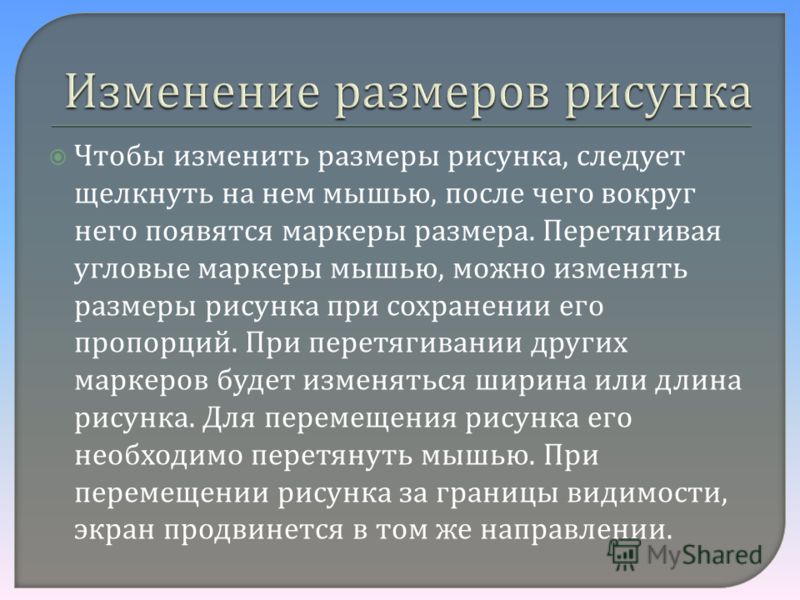 Изменение размеров рисунка

Чтобы изменить размеры рисунка, следует щелкнуть на нем мышью, после чего вокруг него появятся маркеры размера. Перетягивая угловые маркеры мышью, можно изменять размеры рисунка при сохранении его пропорций. При перетягивании других маркеров будет изменяться ширина или длина рисунка. Для перемещения рисунка его необходимо перетянуть мышью. При перемещении рисунка за границы видимости, экран продвинется в том же направлении.

MyShared